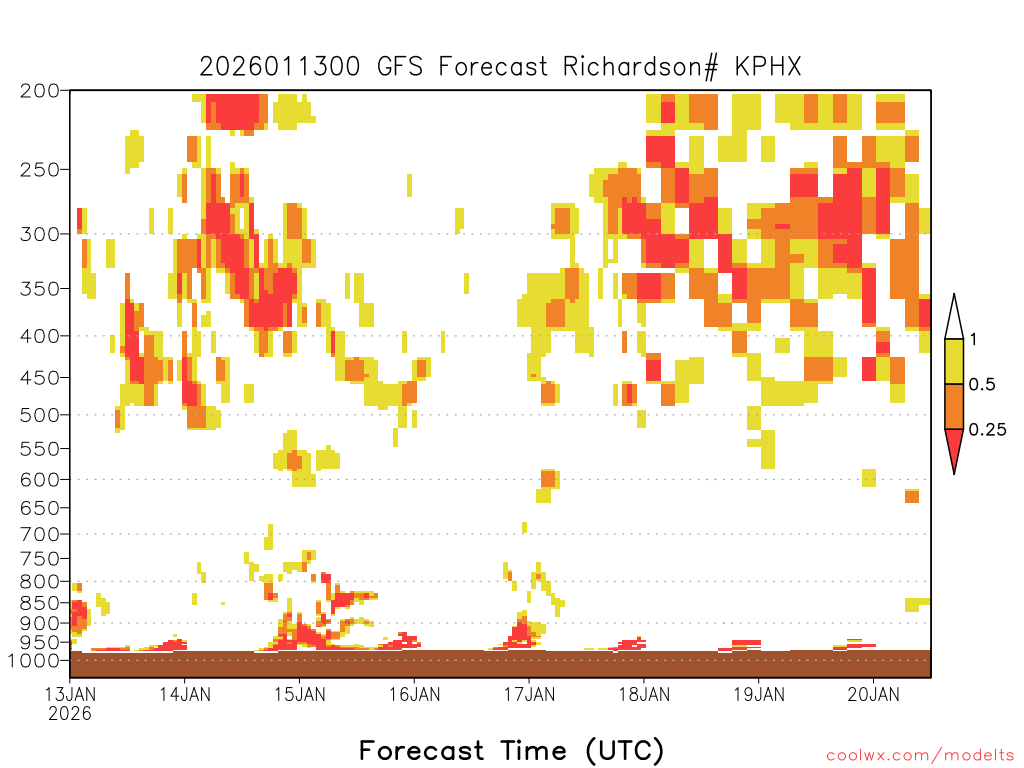 2026011300 GFS Forecast Richardson# KPHX

200
250
300
350
400
450
500
550
600
650
700
750
800
850
900
950
1000

1
0.5
0.25

13JAN
2026
14JAN
15JAN
16JAN
17JAN
18JAN
19JAN
20JAN

Forecast Time (UTC)

coolwx.com/modelts